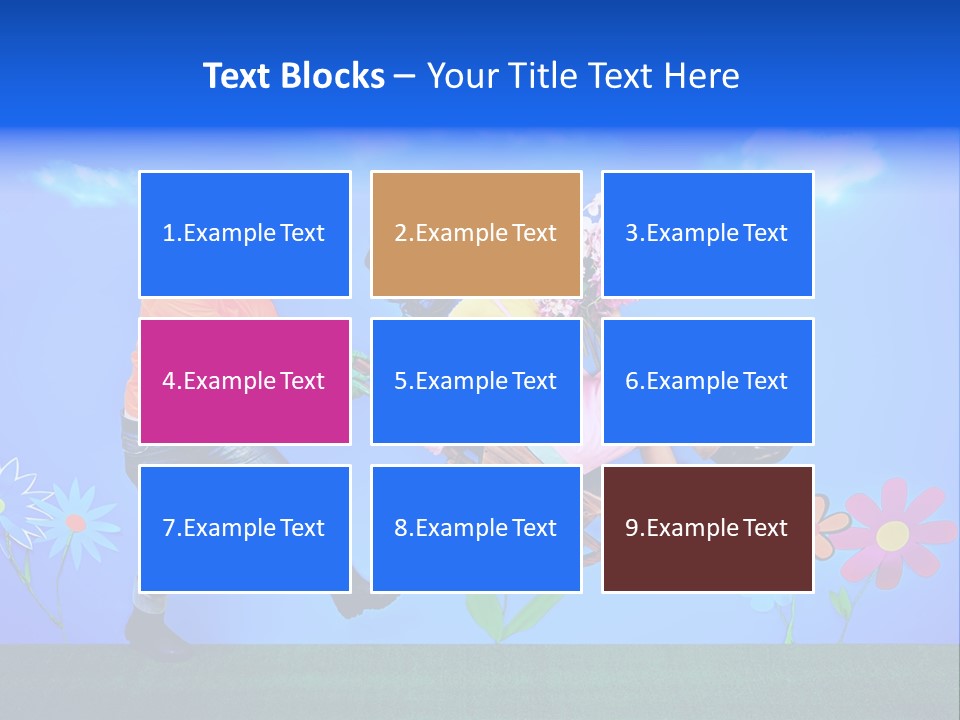 Text Blocks – Your Title Text Here

1.Example Text

2.Example Text

3.Example Text

4.Example Text

5.Example Text

6.Example Text

7.Example Text

8.Example Text

9.Example Text